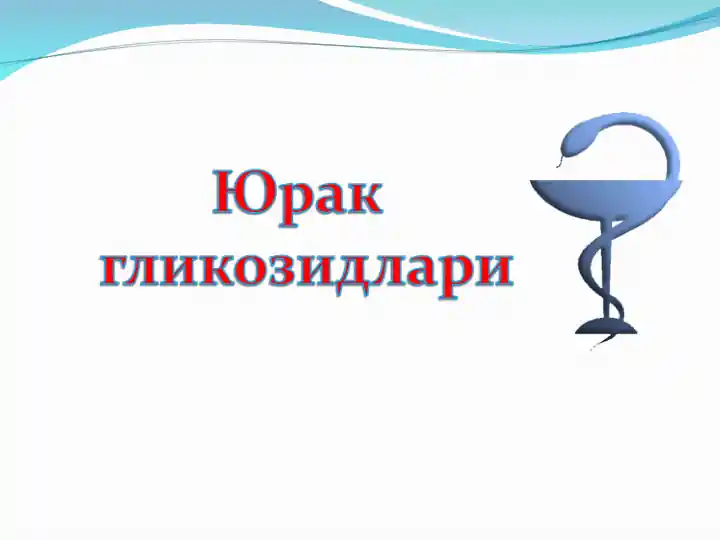 Юрак гликозидлари